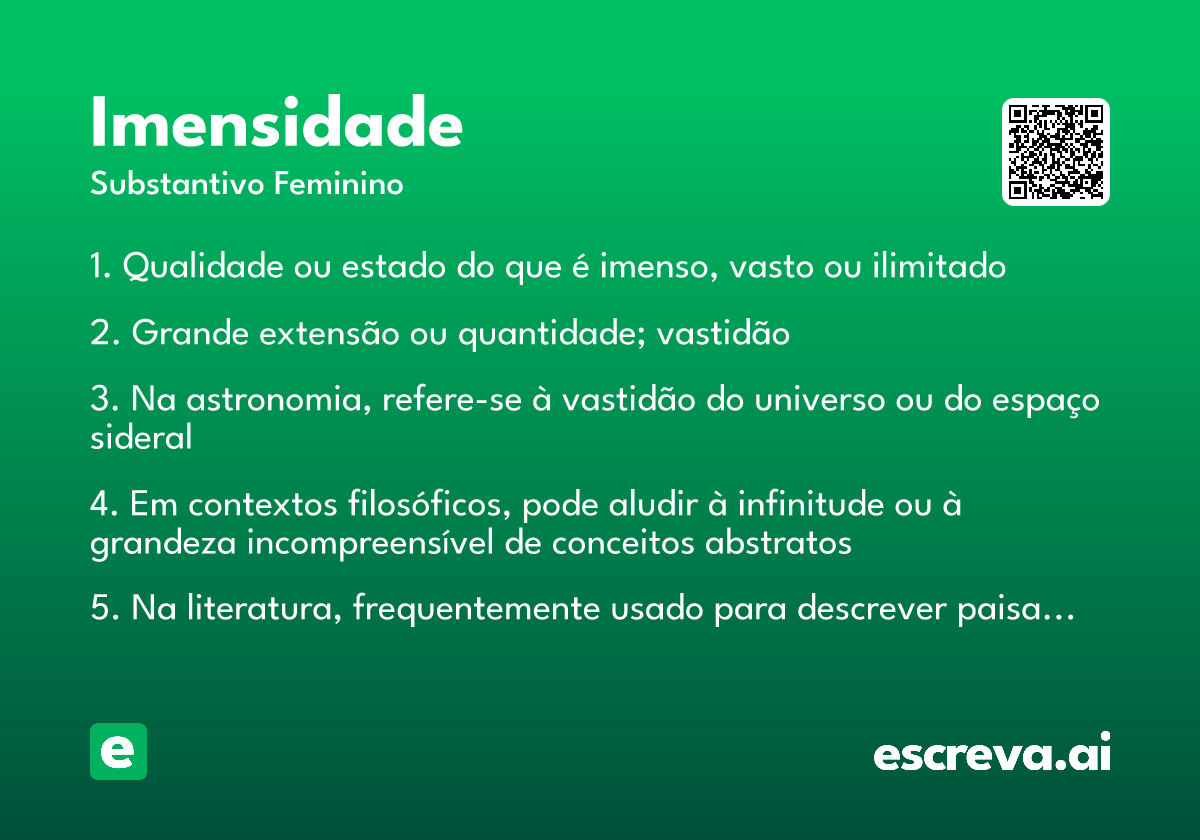 Imensidade

Substantivo Feminino

1. Qualidade ou estado do que é imenso, vasto ou ilimitado

2. Grande extensão ou quantidade; vastidão

3. Na astronomia, refere-se à vastidão do universo ou do espaço sideral

4. Em contextos filosóficos, pode aludir à infinitude ou à grandeza incompreensível de conceitos abstratos

5. Na literatura, frequentemente usado para descrever paisa...

e

escreva.ai